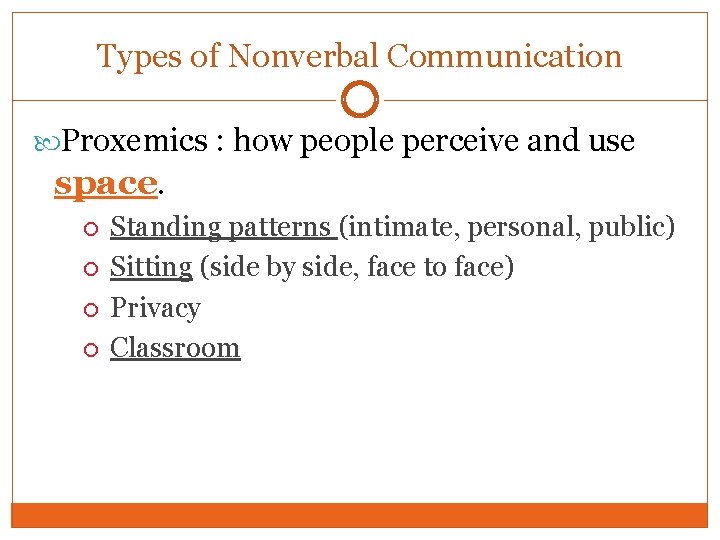 Types of Nonverbal Communication

Proxemics : how people perceive and use space.

Standing patterns (intimate, personal, public)
Sitting (side by side, face to face)
Privacy
Classroom